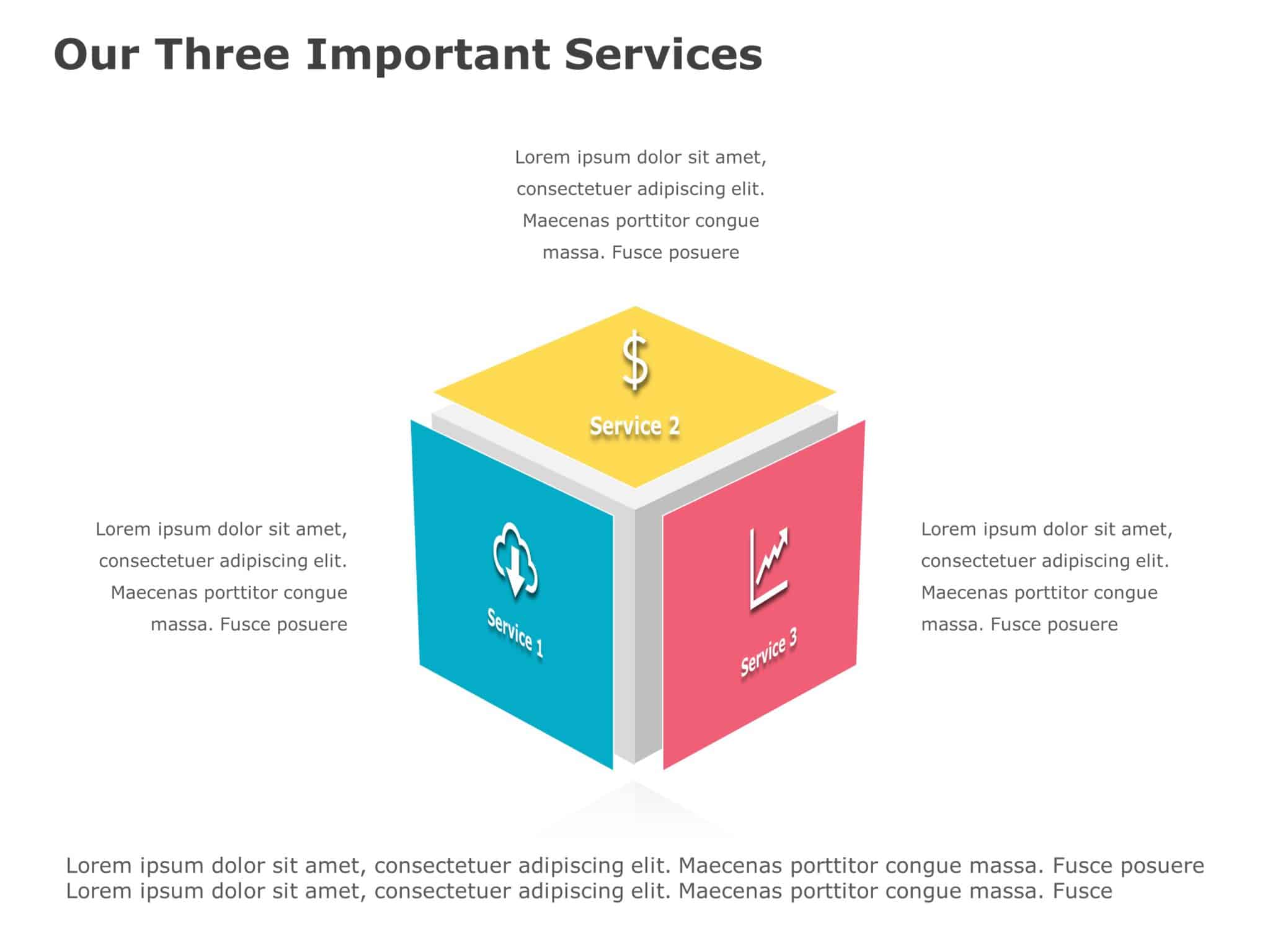 Our Three Important Services

Lorem ipsum dolor sit amet, consectetuer adipiscing elit. Maecenas porttitor congue massa. Fusce posuere

$

Service 2

Lorem ipsum dolor sit amet, consectetuer adipiscing elit. Maecenas porttitor congue massa. Fusce posuere

Service 1

Service 3

Lorem ipsum dolor sit amet, consectetuer adipiscing elit. Maecenas porttitor congue massa. Fusce posuere

Lorem ipsum dolor sit amet, consectetuer adipiscing elit. Maecenas porttitor congue massa. Fusce posuere
Lorem ipsum dolor sit amet, consectetuer adipiscing elit. Maecenas porttitor congue massa. Fusce